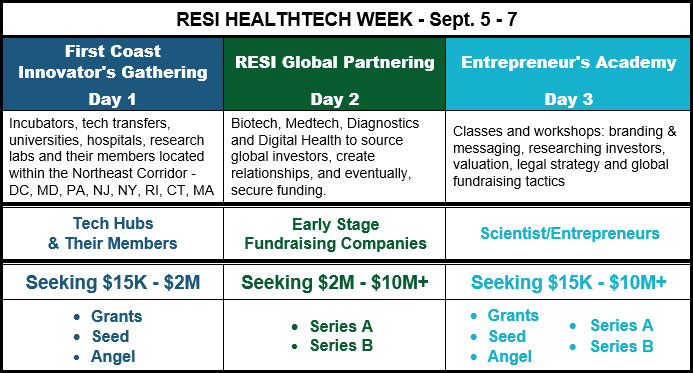 RESI HEALTHTECH WEEK - Sept. 5 - 7

| First Coast Innovator's Gathering Day 1 | RESI Global Partnering Day 2 | Entrepreneur's Academy Day 3 |
|---|---|---|
| Incubators, tech transfers, universities, hospitals, research labs and their members located within the Northeast Corridor - DC, MD, PA, NJ, NY, RI, CT, MA | Biotech, Medtech, Diagnostics and Digital Health to source global investors, create relationships, and eventually, secure funding. | Classes and workshops: branding & messaging, researching investors, valuation, legal strategy and global fundraising tactics |
| Tech Hubs & Their Members | Early Stage Fundraising Companies | Scientist/Entrepreneurs |
| Seeking \$15K - \$2M | Seeking \$2M - \$10M+ | Seeking \$15K - \$10M+ |
| • Grants • Seed • Angel | • Series A • Series B | • Grants • Seed • Angel • Series A • Series B |